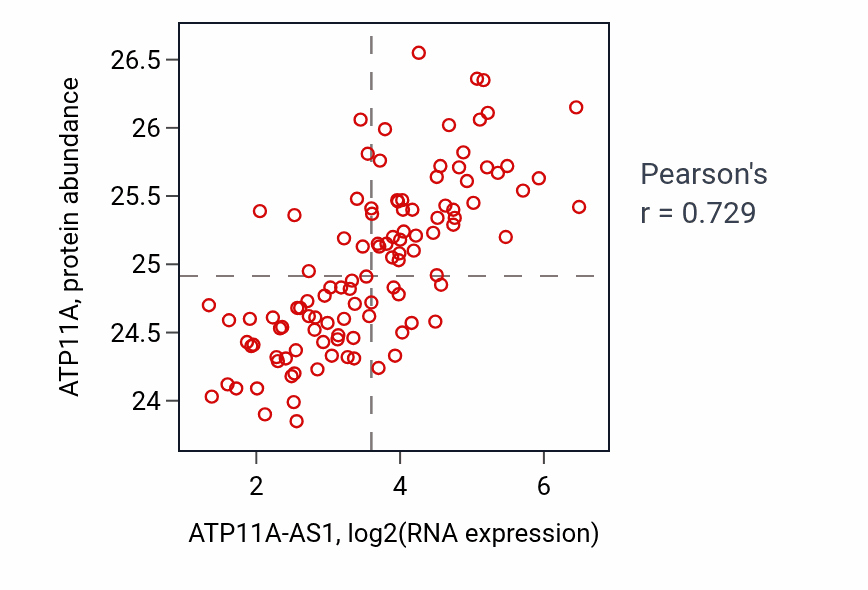 ATP11A, protein abundance

26.5
26
25.5
25
24.5
24

2
4
6

ATP11A-AS1, log2(RNA expression)

Pearson's
r = 0.729